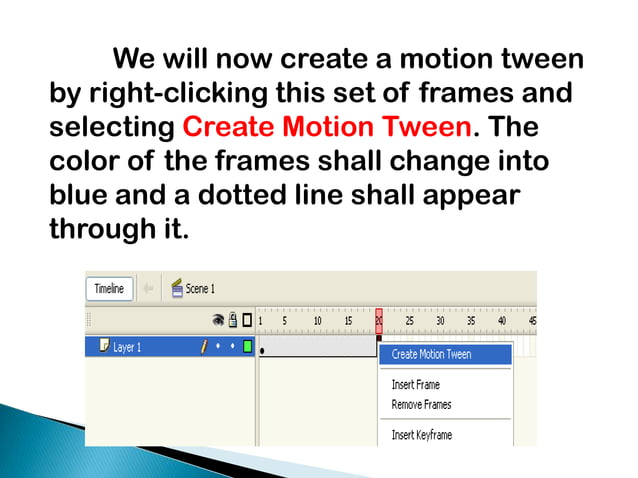 We will now create a motion tween by right-clicking this set of frames and selecting Create Motion Tween. The color of the frames shall change into blue and a dotted line shall appear through it.

Timeline

Scene 1

1 5 10 15 20 25 30 35 40 45

Layer 1

Create Motion Tween

Insert Frame

Remove Frames

Insert Keyframe